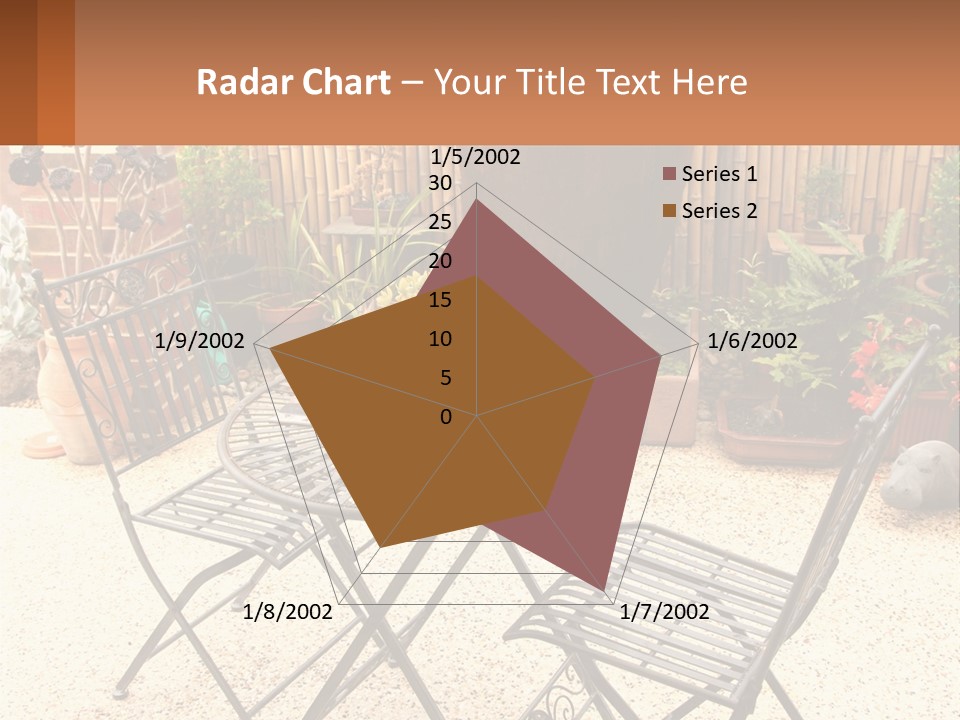 Radar Chart – Your Title Text Here

1/5/2002
30
25
20
15
10
5
0
1/6/2002
1/7/2002
1/8/2002
1/9/2002

Series 1
Series 2